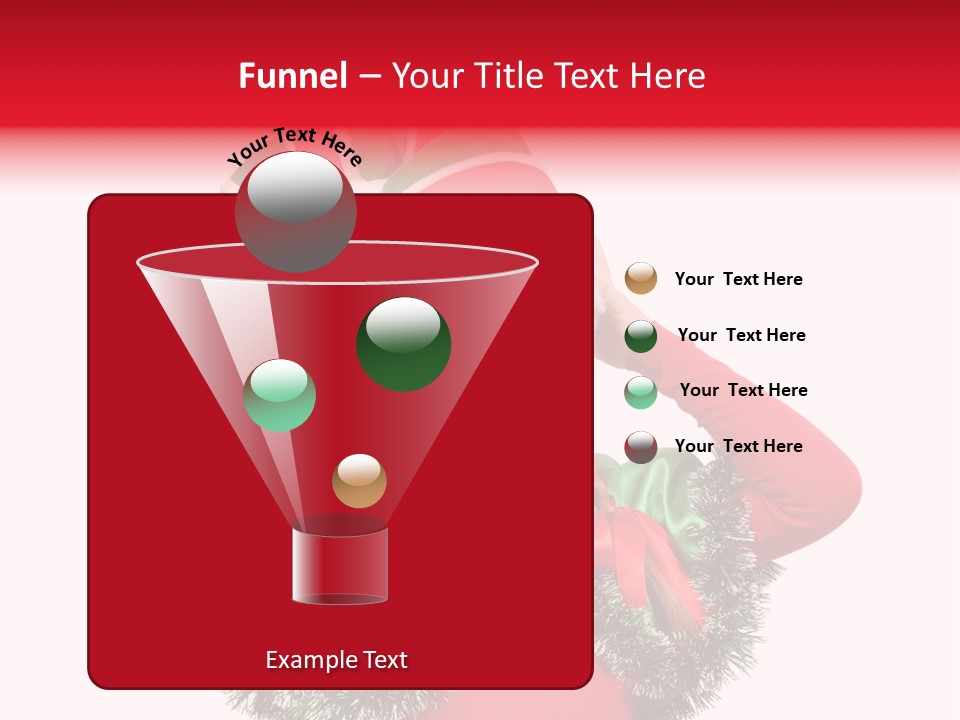 Funnel – Your Title Text Here

Your Text Here

Your Text Here

Your Text Here

Your Text Here

Your Text Here

Example Text